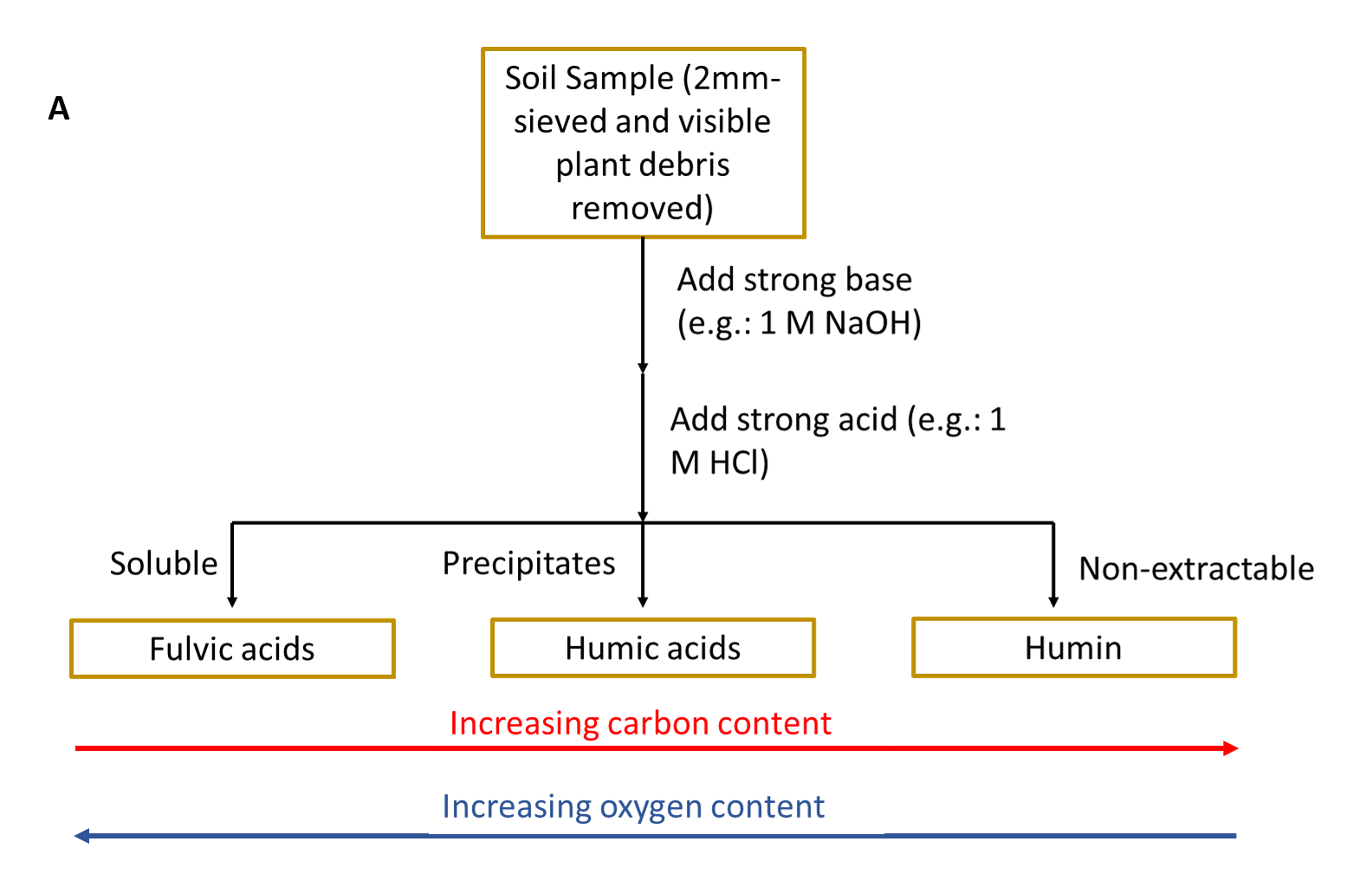 A

Soil Sample (2mm-sieved and visible plant debris removed)

Add strong base (e.g.: 1 M NaOH)

Add strong acid (e.g.: 1 M HCl)

Soluble

Precipitates

Non-extractable

Fulvic acids

Humic acids

Humin

Increasing carbon content

Increasing oxygen content